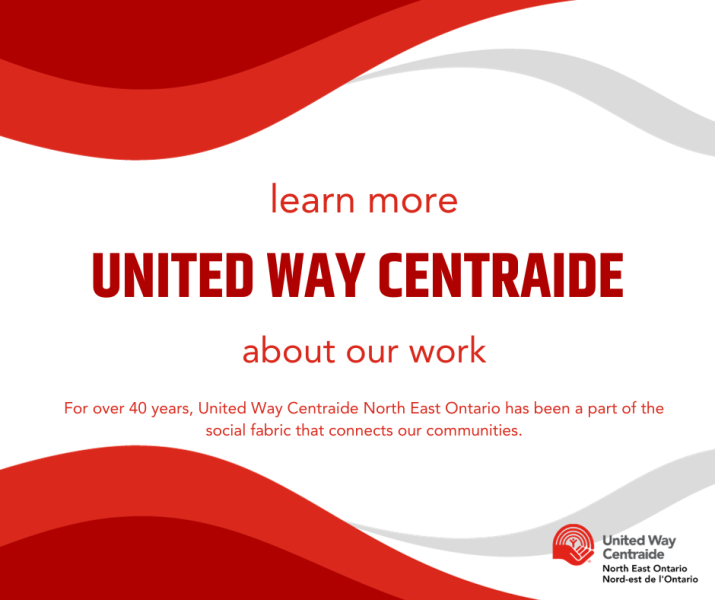 learn more

UNITED WAY CENTRAIDE

about our work

For over 40 years, United Way Centraide North East Ontario has been a part of the social fabric that connects our communities.

United Way Centraide
North East Ontario
Nord-est de l'Ontario